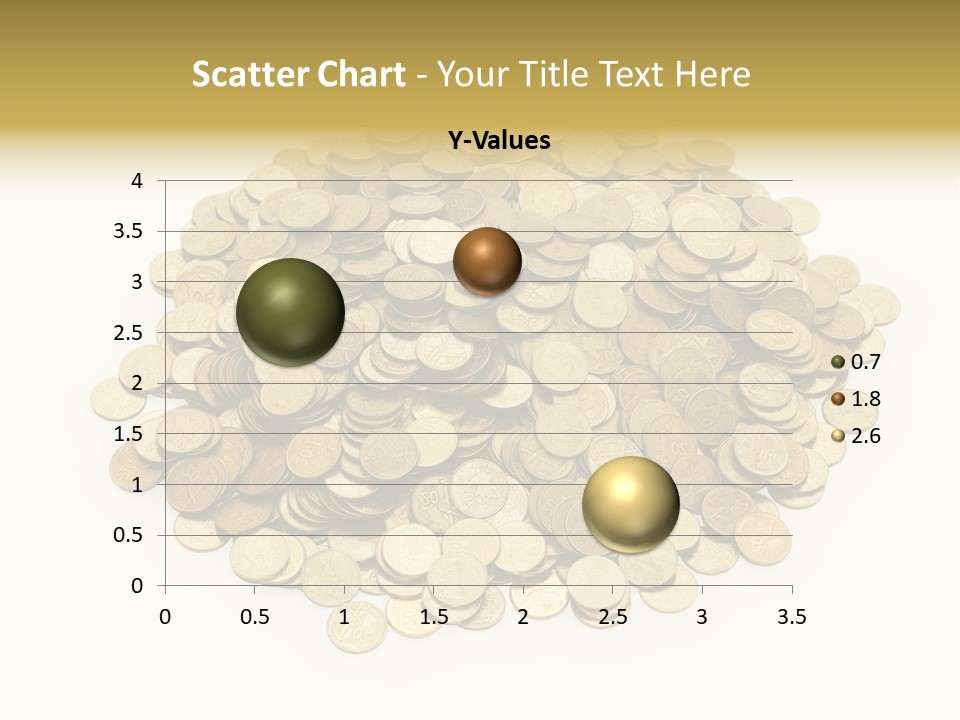 Scatter Chart - Your Title Text Here

Y-Values

4
3.5
3
2.5
2
1.5
1
0.5
0

0 0.5 1 1.5 2 2.5 3 3.5

0.7
1.8
2.6